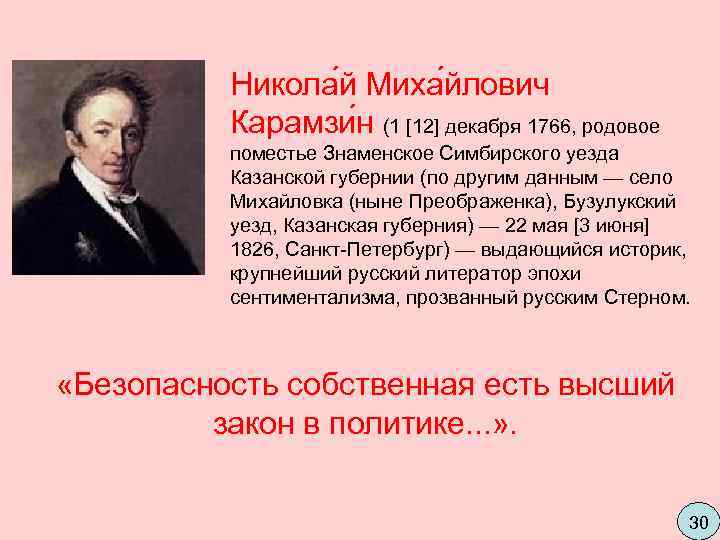 Никола́й Миха́йлович Карамзи́н (1 [12] декабря 1766, родовое поместье Знаменское Симбирского уезда Казанской губернии (по другим данным — село Михайловка (ныне Преображенка), Бузулукский уезд, Казанская губерния) — 22 мая [3 июня] 1826, Санкт-Петербург) — выдающийся историк, крупнейший русский литератор эпохи сентиментализма, прозванный русским Стерном.

«Безопасность собственная есть высший закон в политике...».

30